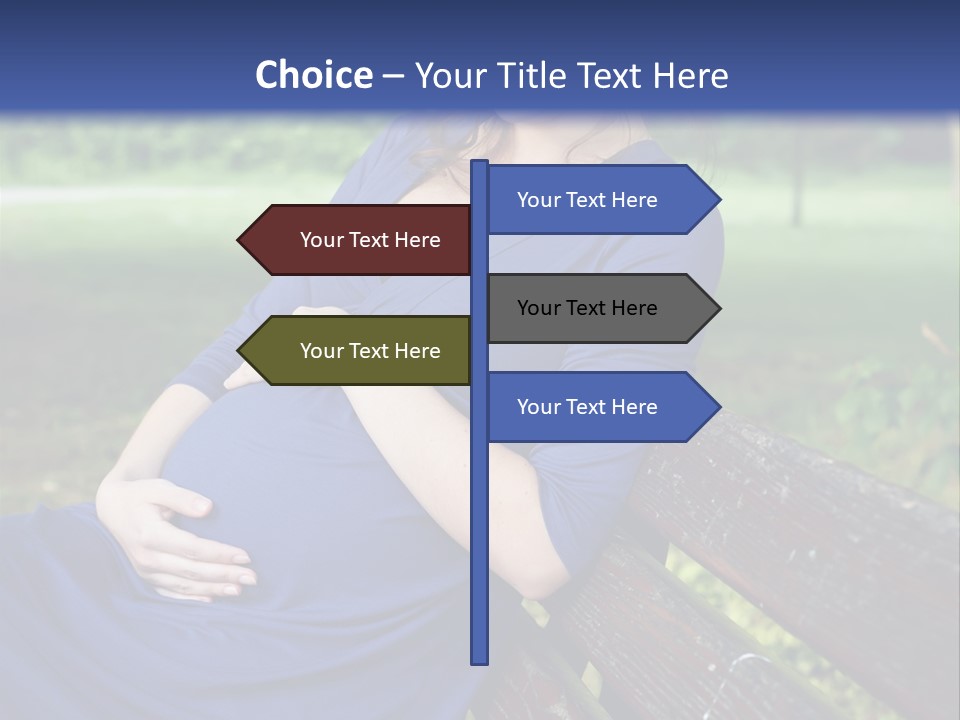 Choice – Your Title Text Here

Your Text Here

Your Text Here

Your Text Here

Your Text Here

Your Text Here